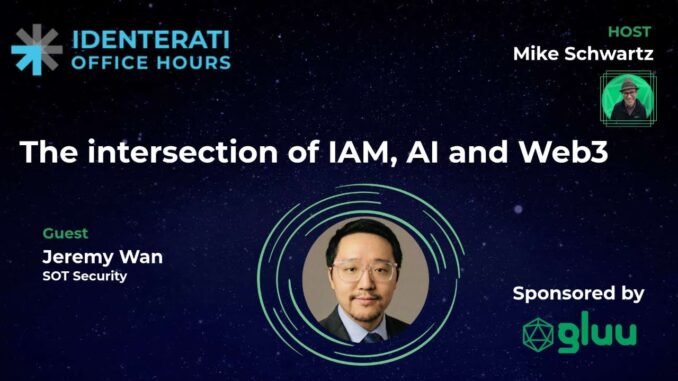 IDENTERATI
OFFICE HOURS

HOST
Mike Schwartz

The intersection of IAM, AI and Web3

Guest
Jeremy Wan
SOT Security

Sponsored by
gluu